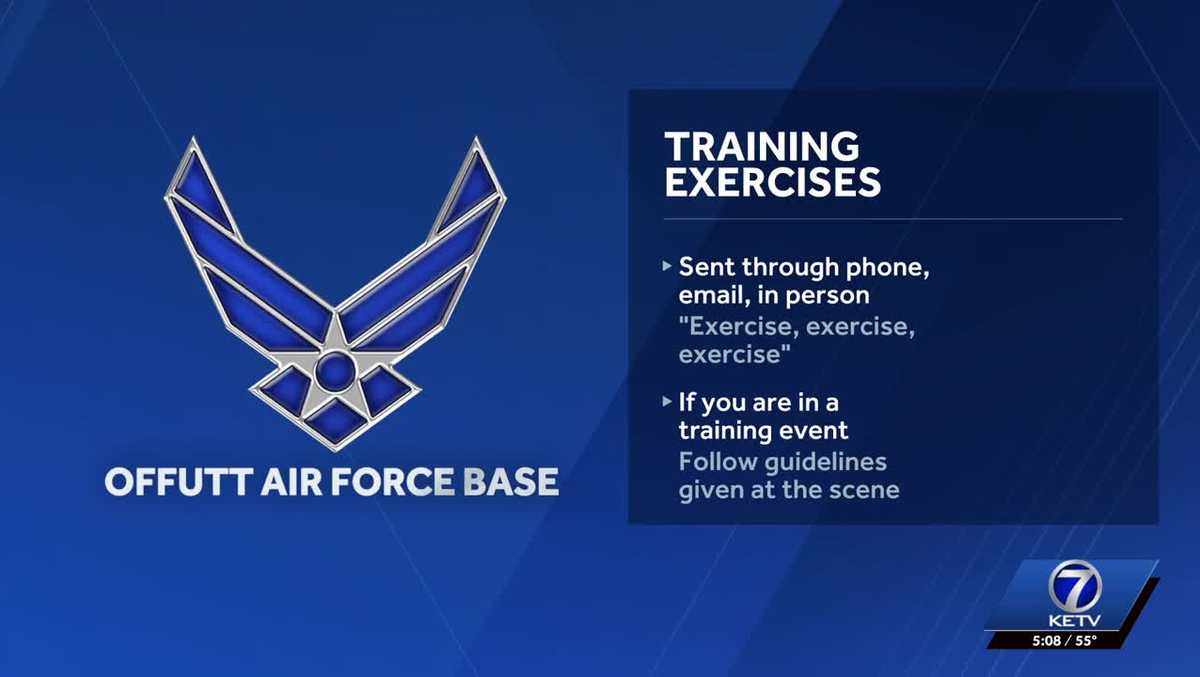 OFFUTT AIR FORCE BASE

TRAINING EXERCISES

▸ Sent through phone, email, in person
"Exercise, exercise, exercise"

▸ If you are in a training event
Follow guidelines given at the scene

7
KETV
5:08 / 55°